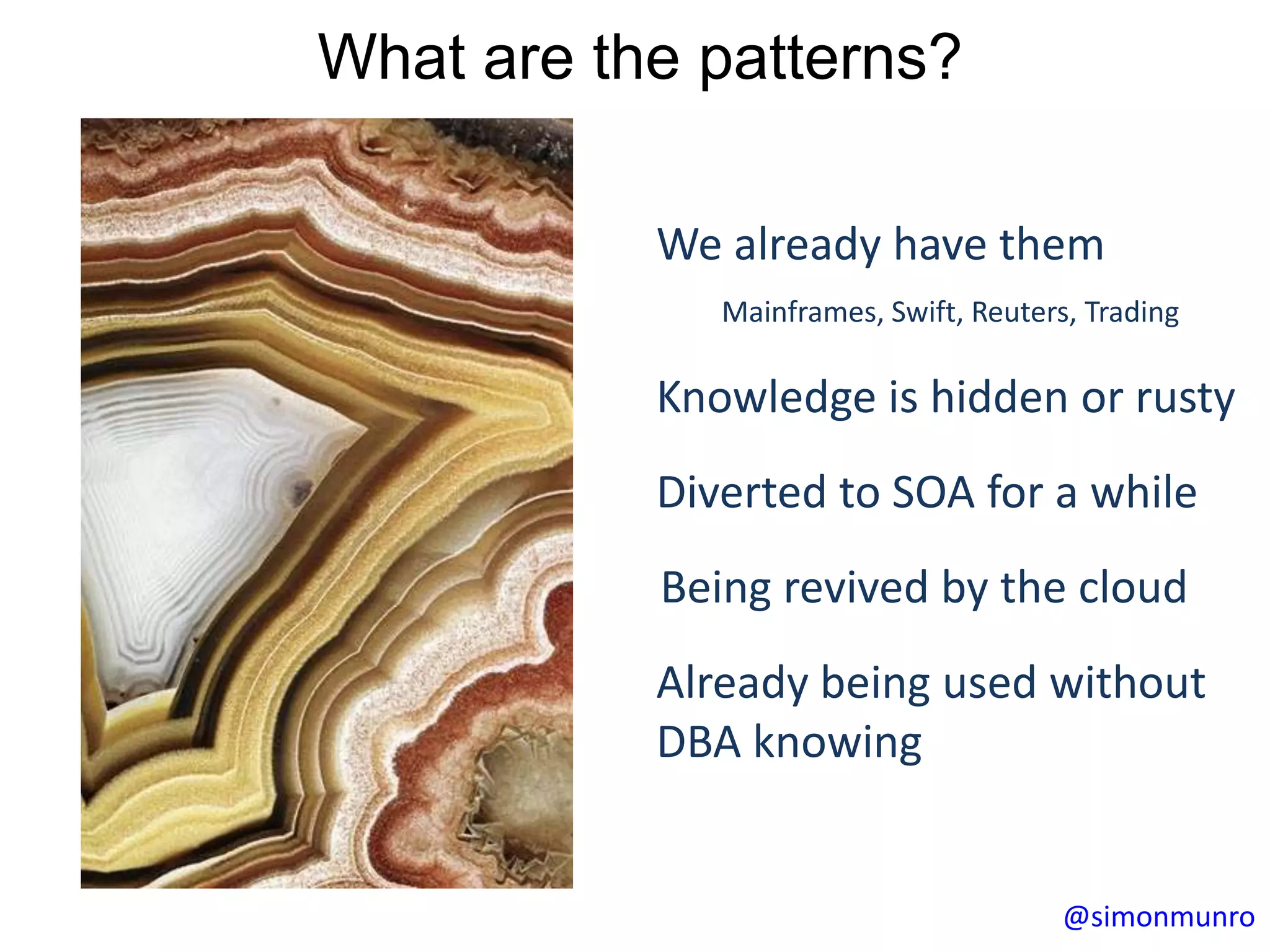 What are the patterns?

We already have them

Mainframes, Swift, Reuters, Trading

Knowledge is hidden or rusty

Diverted to SOA for a while

Being revived by the cloud

Already being used without DBA knowing

@simonmunro